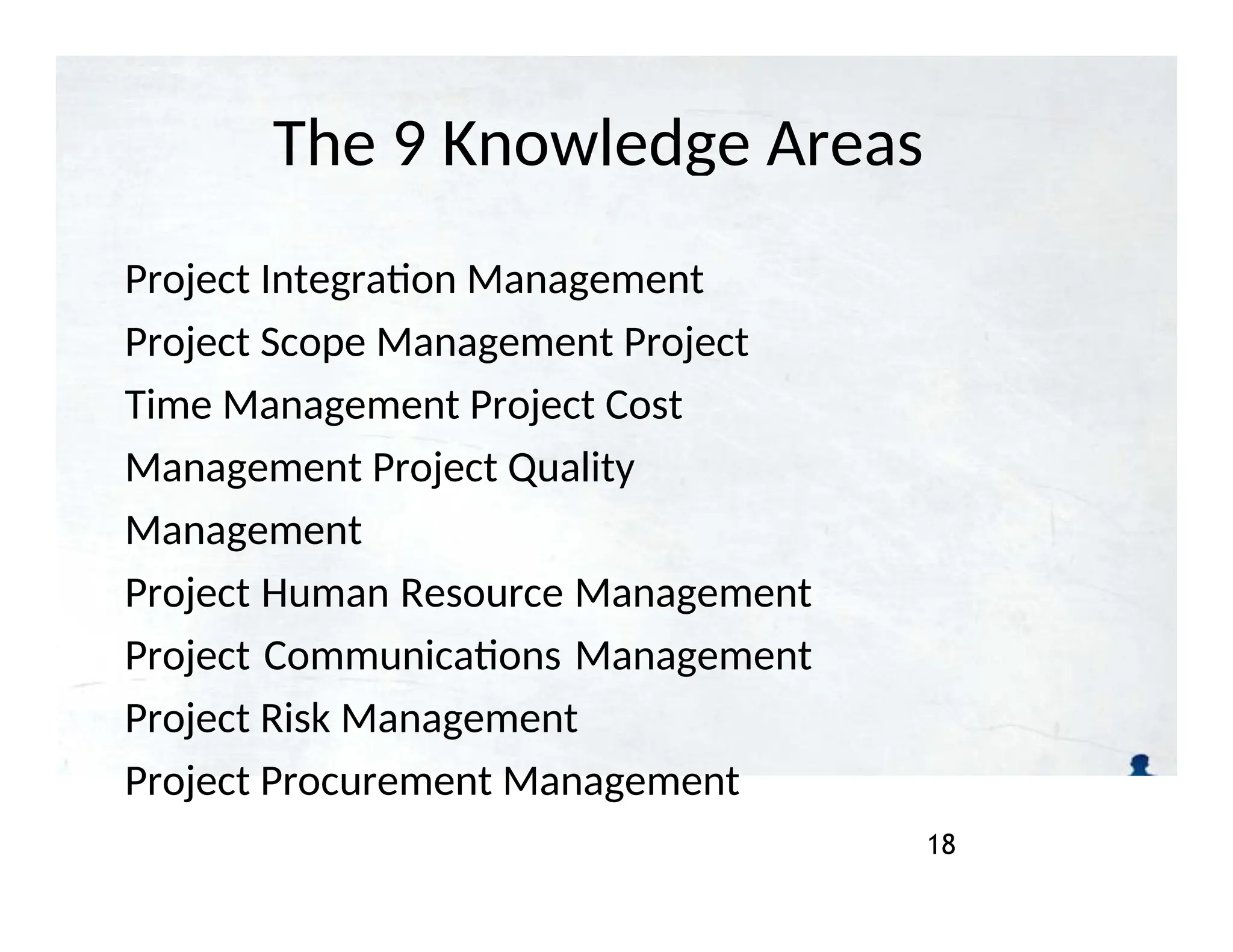 The 9 Knowledge Areas

Project Integration Management
Project Scope Management Project
Time Management Project Cost
Management Project Quality
Management
Project Human Resource Management
Project Communications Management
Project Risk Management
Project Procurement Management

18